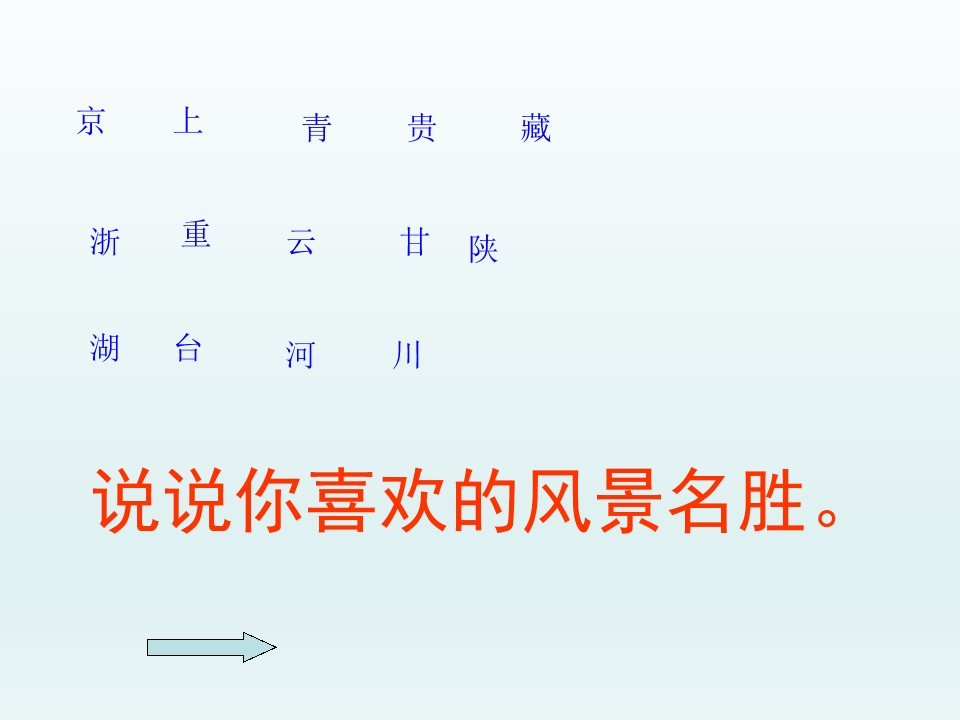 京 上 青 贵 藏

浙 重 云 甘 陕

湖 台 河 川

说说你喜欢的风景名胜。